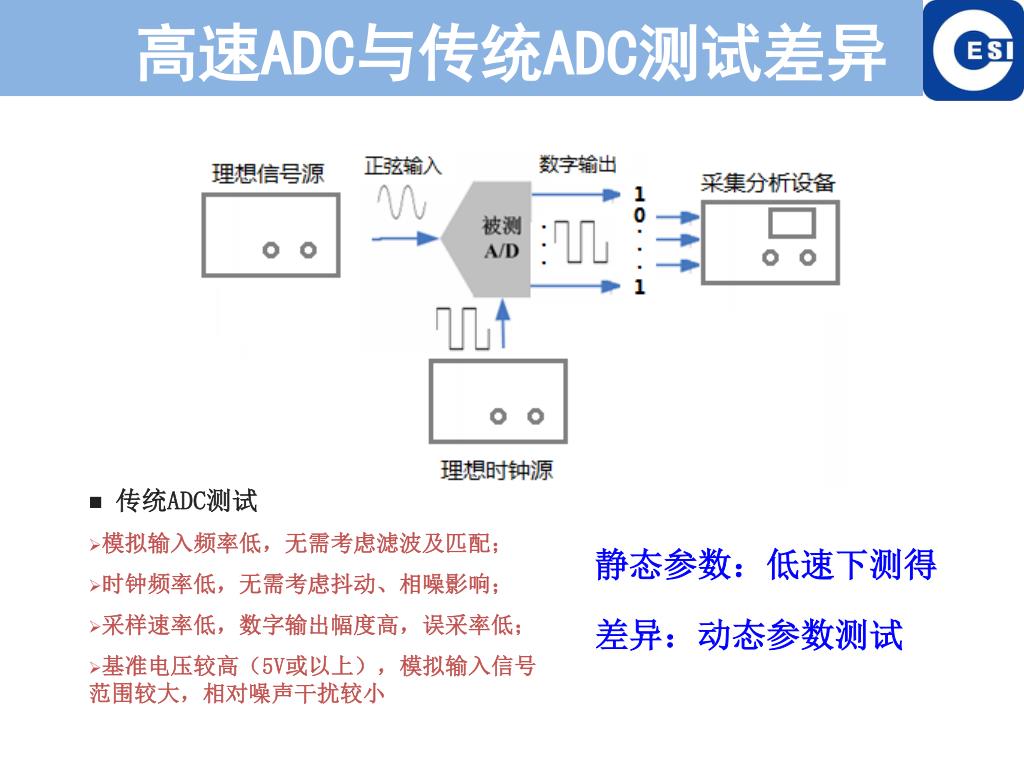 高速ADC与传统ADC测试差异

ESI

理想信号源

正弦输入

被测
A/D

数字输出

1
0
·
·
·
1

采集分析设备

理想时钟源

■ 传统ADC测试

➢模拟输入频率低，无需考虑滤波及匹配；

➢时钟频率低，无需考虑抖动、相噪影响；

➢采样速率低，数字输出幅度高，误采率低；

➢基准电压较高（5V或以上），模拟输入信号范围较大，相对噪声干扰较小

静态参数：低速下测得

差异：动态参数测试